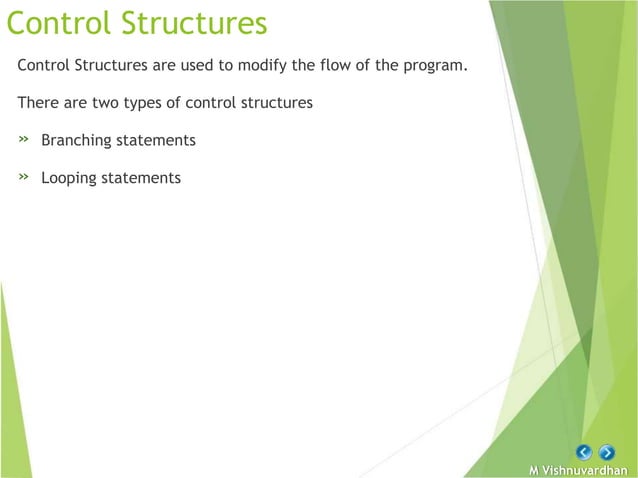 Control Structures

Control Structures are used to modify the flow of the program.

There are two types of control structures

» Branching statements

» Looping statements

M Vishnuvardhan